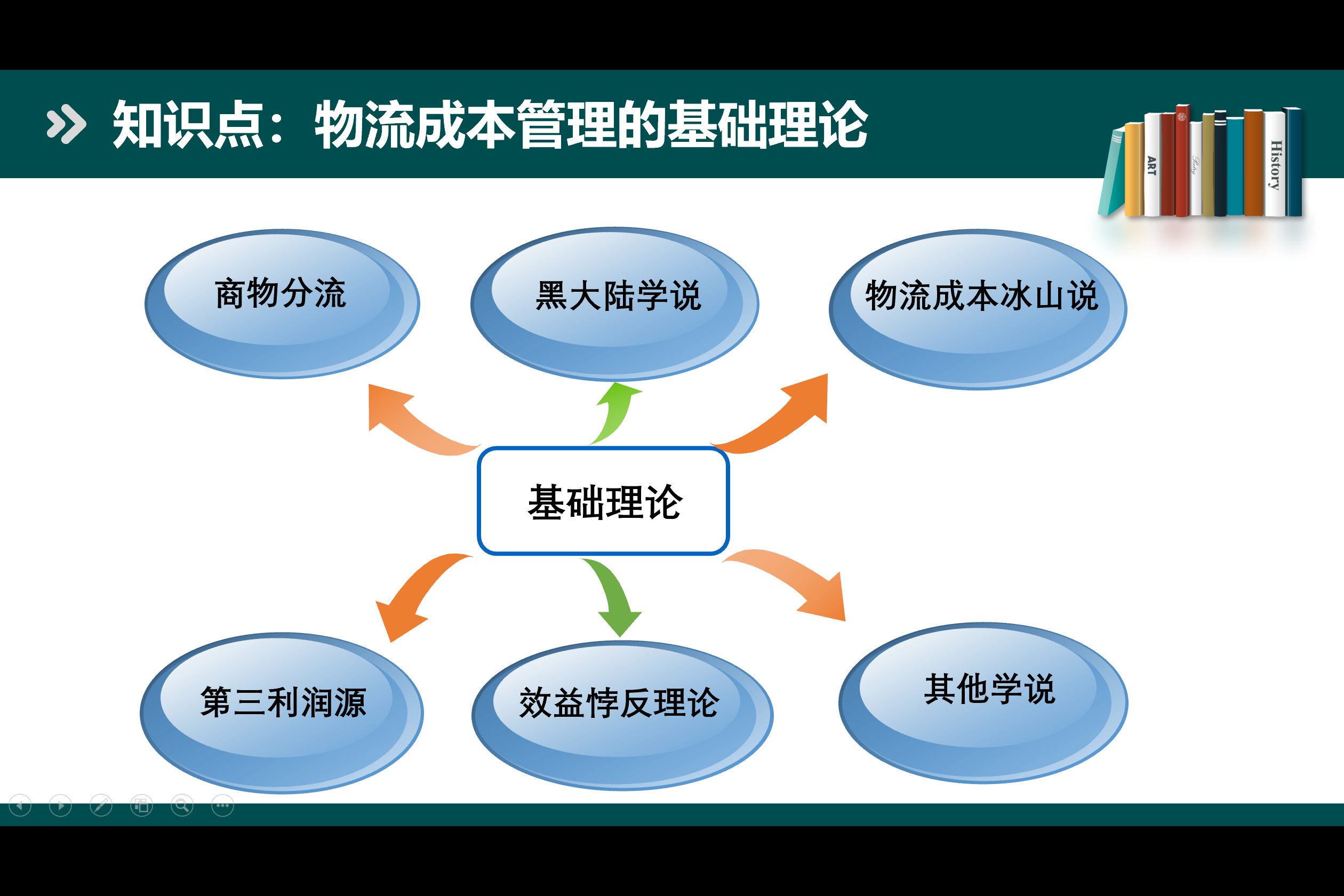 知识点：物流成本管理的基础理论

ART

History

商物分流

黑大陆学说

物流成本冰山说

基础理论

第三利润源

效益悖反理论

其他学说